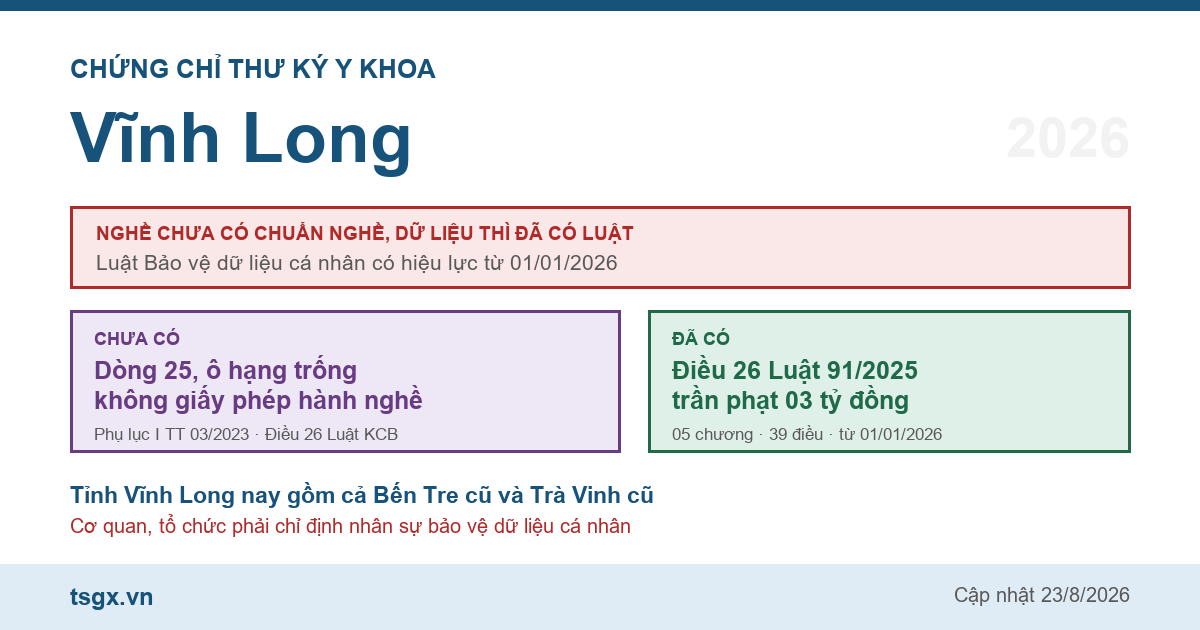 CHỨNG CHỈ THƯ KÝ Y KHOA

Vĩnh Long

2026

NGHỀ CHƯA CÓ CHUẨN NGHỀ, DỮ LIỆU THÌ ĐÃ CÓ LUẬT
Luật Bảo vệ dữ liệu cá nhân có hiệu lực từ 01/01/2026

CHƯA CÓ
Dòng 25, ô hạng trống không giấy phép hành nghề
Phụ lục I TT 03/2023 · Điều 26 Luật KCB

ĐÃ CÓ
Điều 26 Luật 91/2025 trần phạt 03 tỷ đồng
05 chương · 39 điều · từ 01/01/2026

Tỉnh Vĩnh Long nay gồm cả Bến Tre cũ và Trà Vinh cũ
Cơ quan, tổ chức phải chỉ định nhân sự bảo vệ dữ liệu cá nhân

tsgx.vn

Cập nhật 23/8/2026